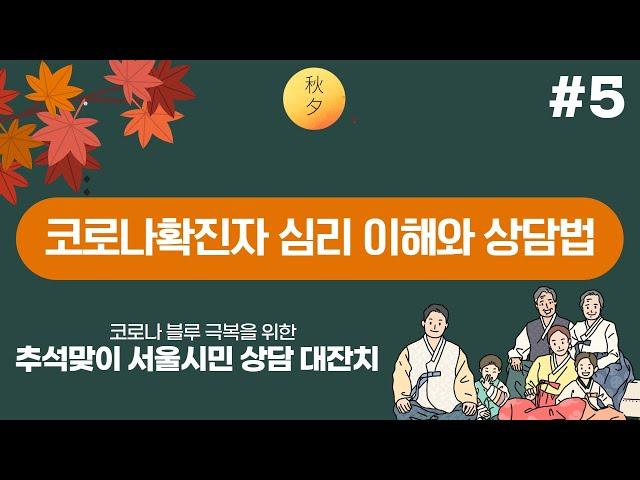 秋夕

#5

코로나확진자 심리 이해와 상담법

코로나 블루 극복을 위한
추석맞이 서울시민 상담 대잔치